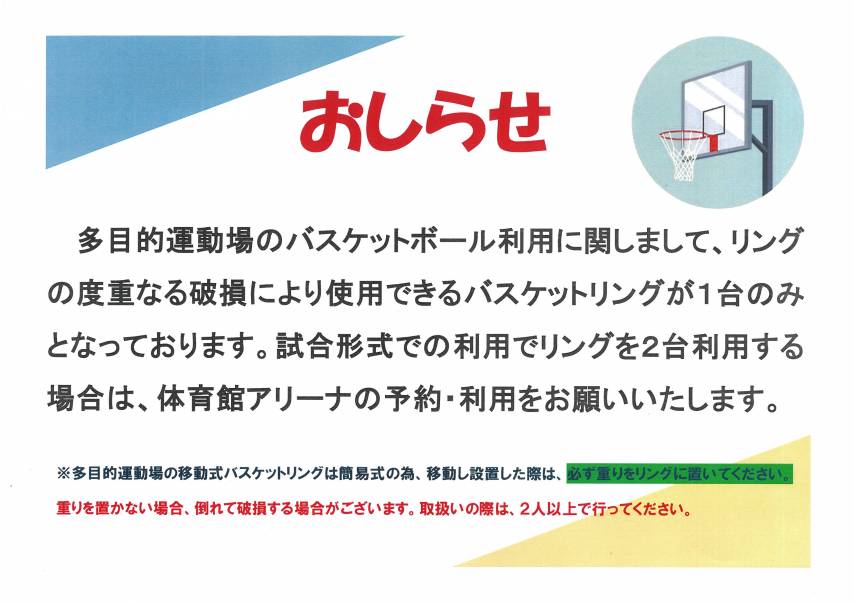 おしらせ

多目的運動場のバスケットボール利用に関しまして、リングの度重なる破損により使用できるバスケットリングが1台のみとなっております。試合形式での利用でリングを2台利用する場合は、体育館アリーナの予約・利用をお願いいたします。

※多目的運動場の移動式バスケットリングは簡易式の為、移動し設置した際は、必ず重りをリングに置いてください。

重りを置かない場合、倒れて破損する場合がございます。取扱いの際は、2人以上で行ってください。